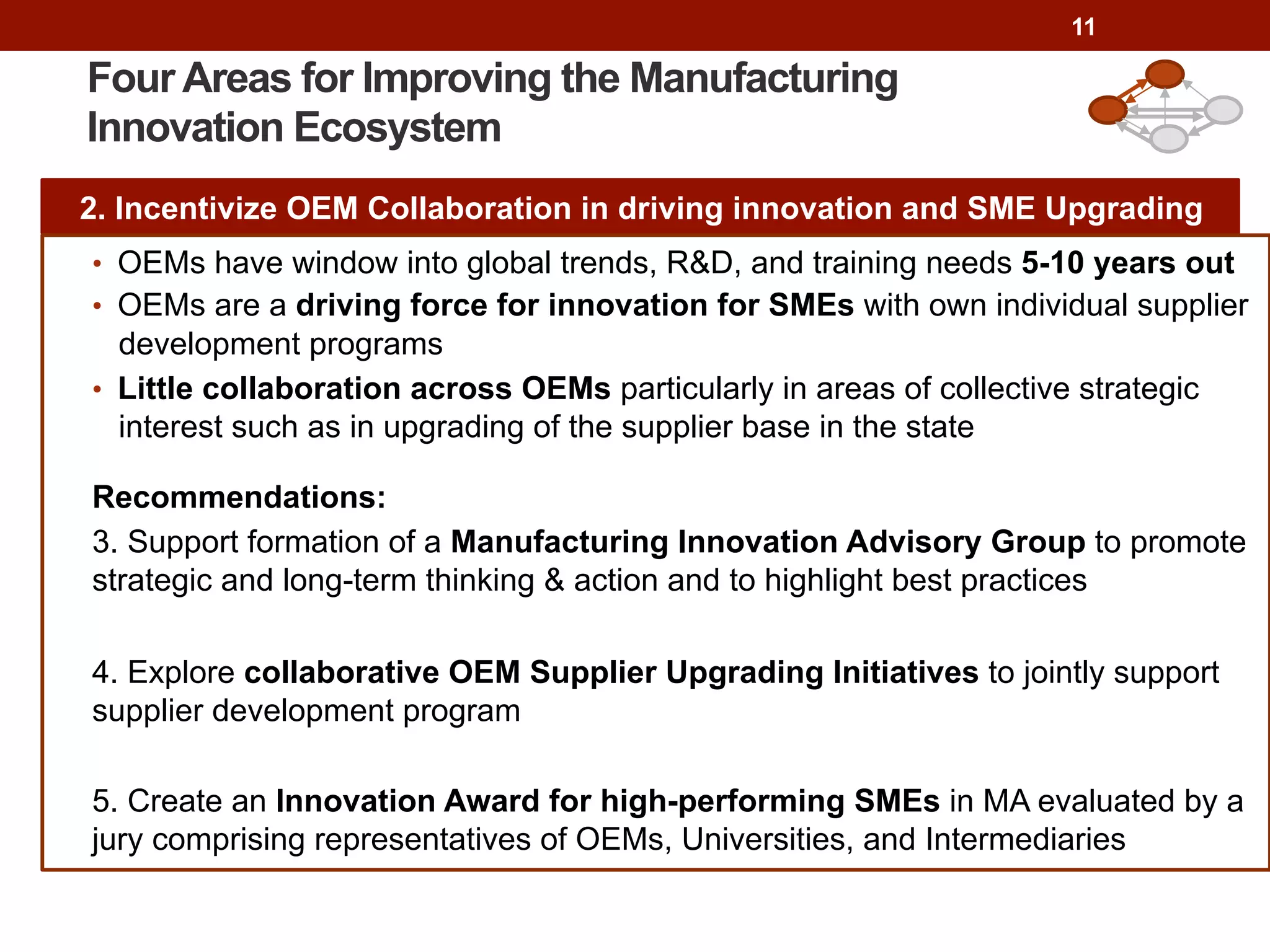 11

Four Areas for Improving the Manufacturing Innovation Ecosystem

2. Incentivize OEM Collaboration in driving innovation and SME Upgrading

• OEMs have window into global trends, R&D, and training needs 5-10 years out
• OEMs are a driving force for innovation for SMEs with own individual supplier development programs
• Little collaboration across OEMs particularly in areas of collective strategic interest such as in upgrading of the supplier base in the state

Recommendations:
3. Support formation of a Manufacturing Innovation Advisory Group to promote strategic and long-term thinking & action and to highlight best practices

4. Explore collaborative OEM Supplier Upgrading Initiatives to jointly support supplier development program

5. Create an Innovation Award for high-performing SMEs in MA evaluated by a jury comprising representatives of OEMs, Universities, and Intermediaries